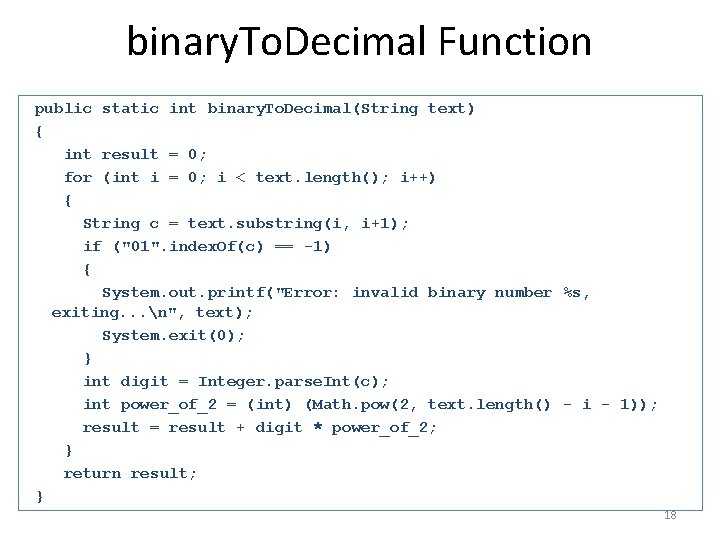 binaryToDecimal Function

public static int binaryToDecimal(String text)
{
  int result = 0;
  for (int i = 0; i < text.length(); i++)
  {
    String c = text.substring(i, i+1);
    if ("01".indexOf(c) == -1)
    {
      System.out.printf("Error: invalid binary number %s, exiting...\n", text);
      System.exit(0);
    }
    int digit = Integer.parseInt(c);
    int power_of_2 = (int) (Math.pow(2, text.length() - i - 1));
    result = result + digit * power_of_2;
  }
  return result;
}

18